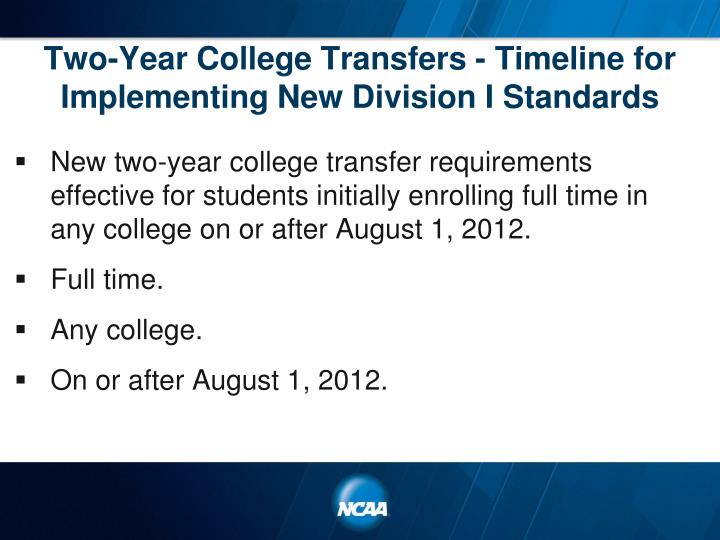 Two-Year College Transfers - Timeline for Implementing New Division I Standards

▪ New two-year college transfer requirements effective for students initially enrolling full time in any college on or after August 1, 2012.

▪ Full time.

▪ Any college.

▪ On or after August 1, 2012.

NCAA